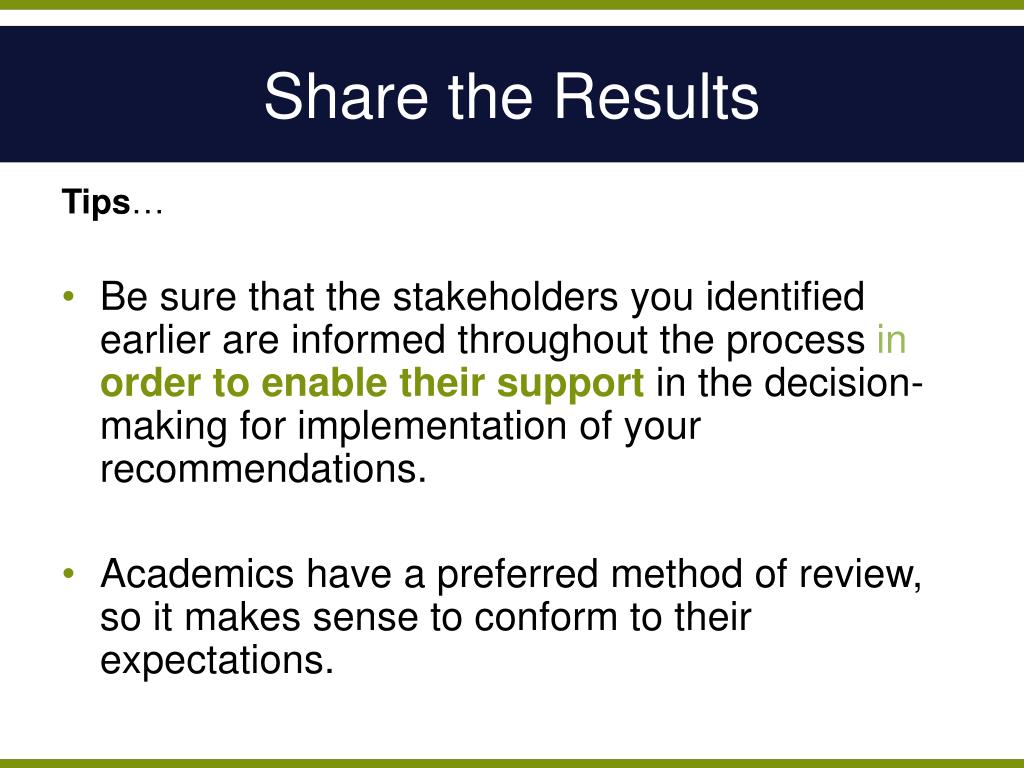 Share the Results

Tips…

• Be sure that the stakeholders you identified earlier are informed throughout the process in order to enable their support in the decision-making for implementation of your recommendations.

• Academics have a preferred method of review, so it makes sense to conform to their expectations.